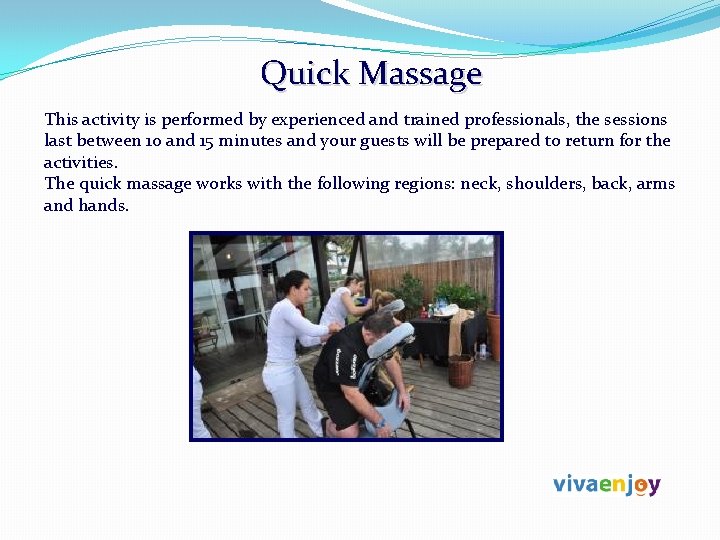 Quick Massage

This activity is performed by experienced and trained professionals, the sessions last between 10 and 15 minutes and your guests will be prepared to return for the activities.
The quick massage works with the following regions: neck, shoulders, back, arms and hands.

vivaenjoy